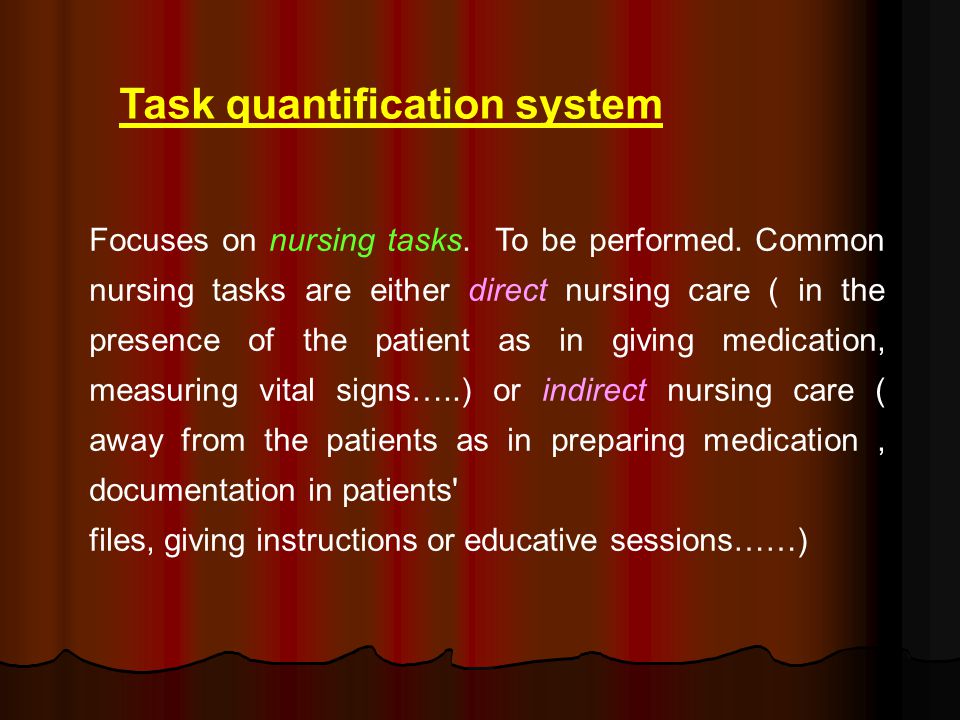 Task quantification system

Focuses on nursing tasks. To be performed. Common nursing tasks are either direct nursing care ( in the presence of the patient as in giving medication, measuring vital signs…..) or indirect nursing care ( away from the patients as in preparing medication , documentation in patients'
files, giving instructions or educative sessions……)